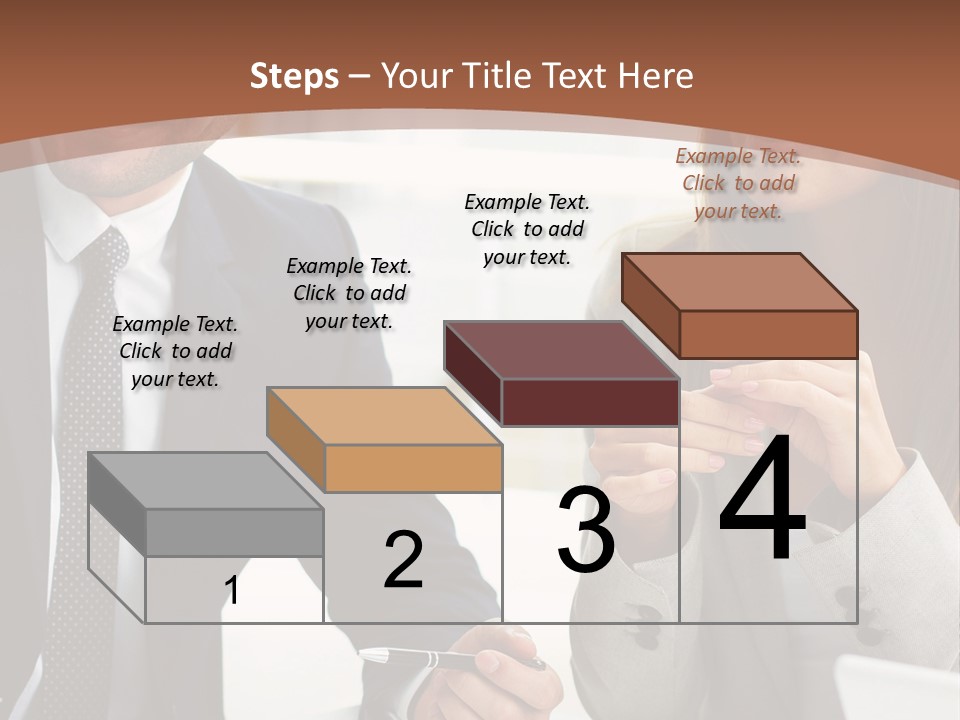 Steps – Your Title Text Here

Example Text. Click to add your text.

Example Text. Click to add your text.

Example Text. Click to add your text.

Example Text. Click to add your text.

1

2

3

4